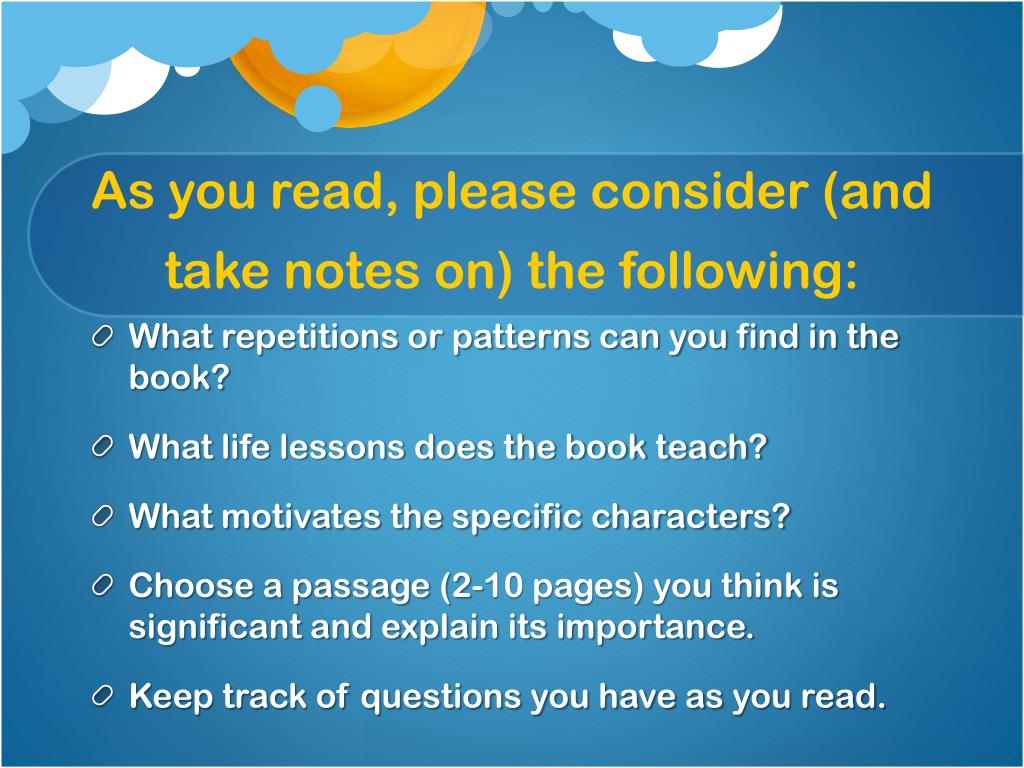 As you read, please consider (and take notes on) the following:

What repetitions or patterns can you find in the book?

What life lessons does the book teach?

What motivates the specific characters?

Choose a passage (2-10 pages) you think is significant and explain its importance.

Keep track of questions you have as you read.